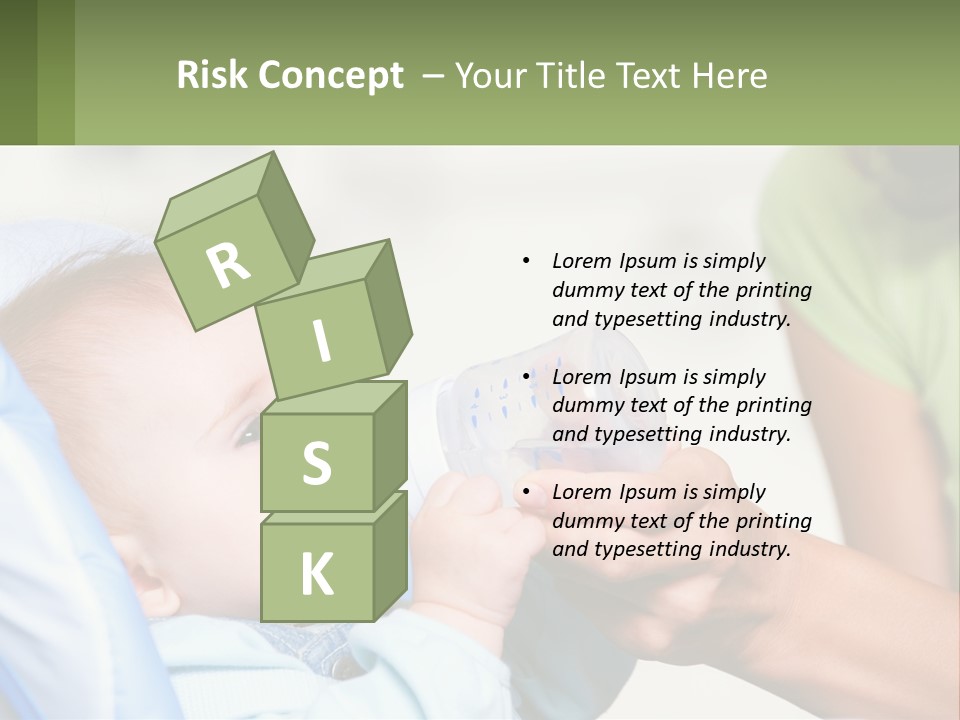 Risk Concept – Your Title Text Here

R
I
S
K

• Lorem Ipsum is simply dummy text of the printing and typesetting industry.

• Lorem Ipsum is simply dummy text of the printing and typesetting industry.

• Lorem Ipsum is simply dummy text of the printing and typesetting industry.